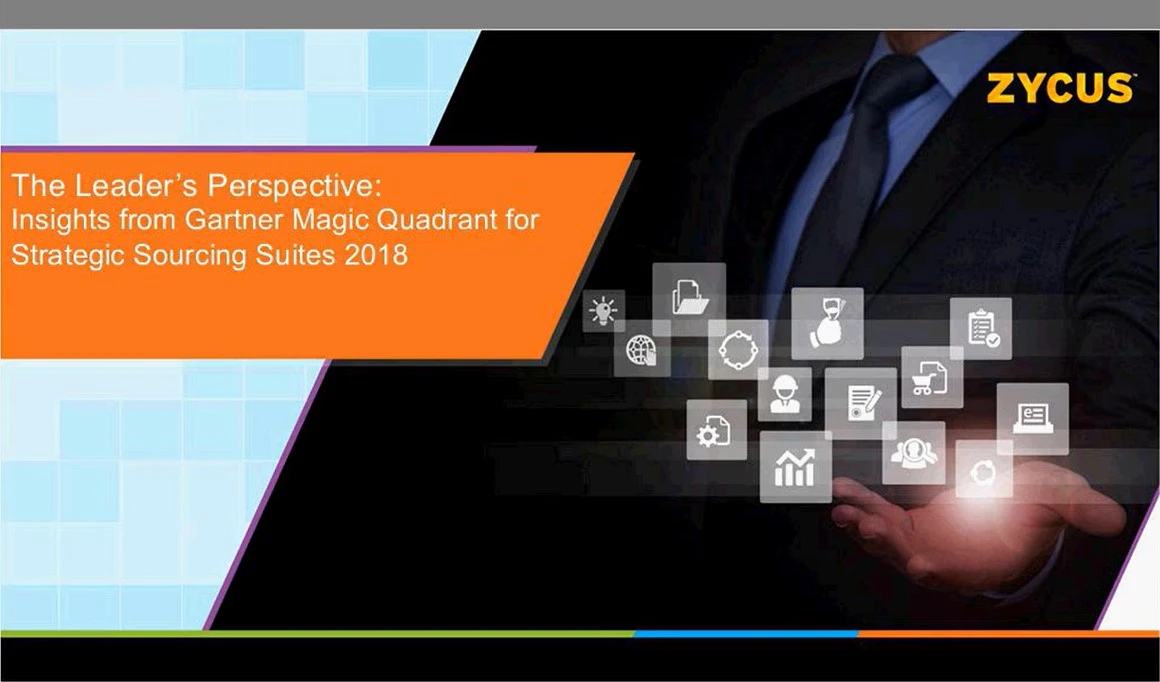 ZYCUS

The Leader's Perspective:
Insights from Gartner Magic Quadrant for Strategic Sourcing Suites 2018